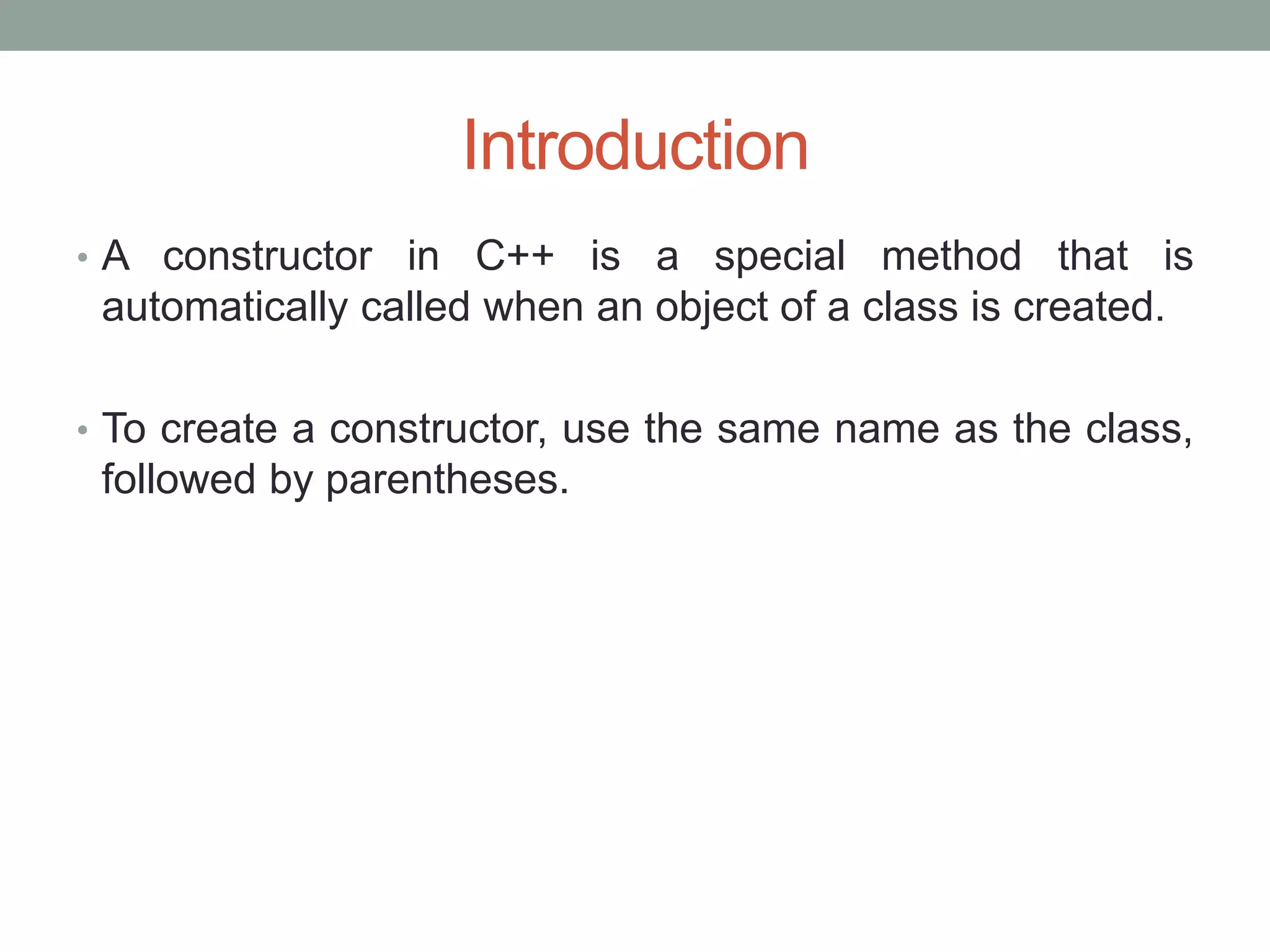 Introduction

• A constructor in C++ is a special method that is automatically called when an object of a class is created.

• To create a constructor, use the same name as the class, followed by parentheses.